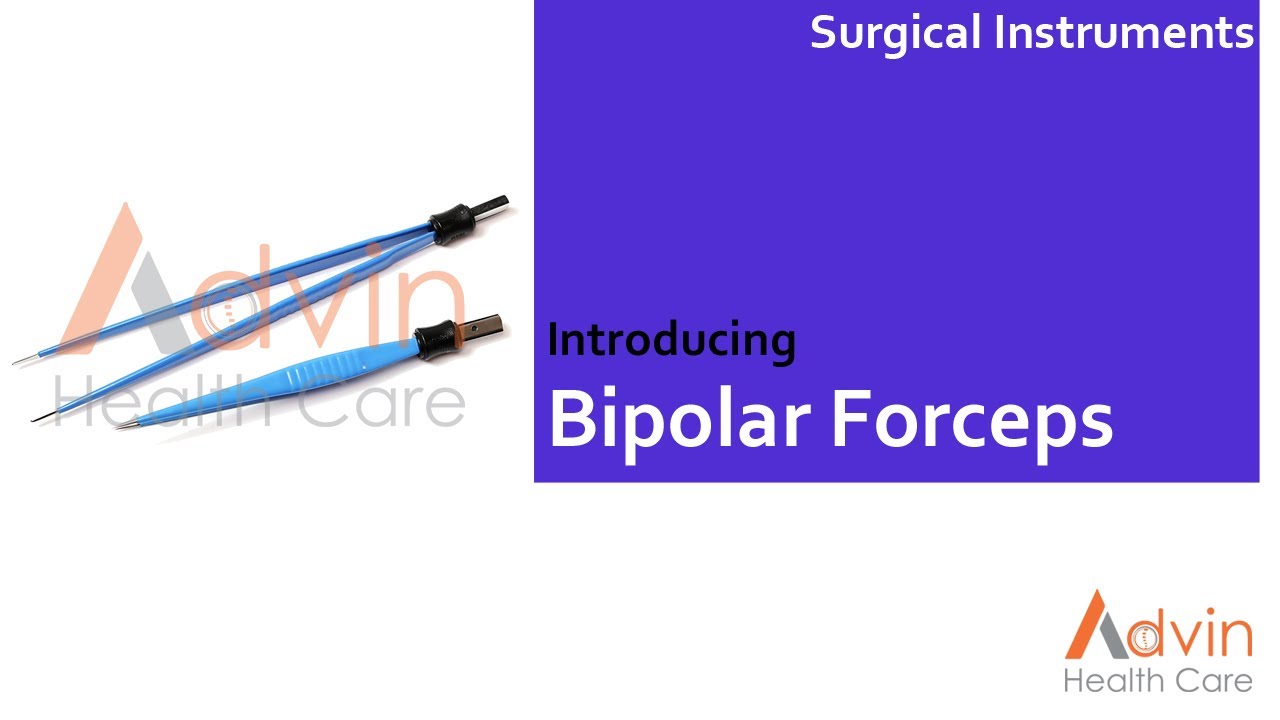 Surgical Instruments

Advin
Health Care

Introducing
Bipolar Forceps

Advin
Health Care